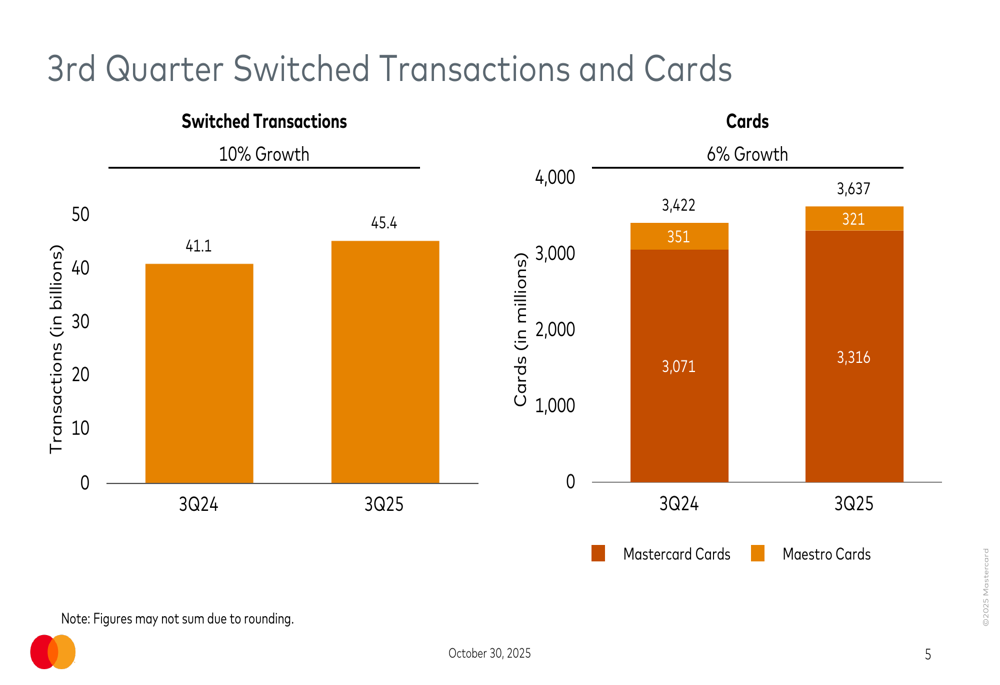 3rd Quarter Switched Transactions and Cards

Switched Transactions

10% Growth

Transactions (in billions)

50
40
30
20
10
0

41.1
45.4

3Q24
3Q25

Cards

6% Growth

Cards (in millions)

4,000
3,000
2,000
1,000
0

3,422
351
3,071

3,637
321
3,316

3Q24
3Q25

Mastercard Cards
Maestro Cards

©2025 Mastercard

Note: Figures may not sum due to rounding.

October 30, 2025

5